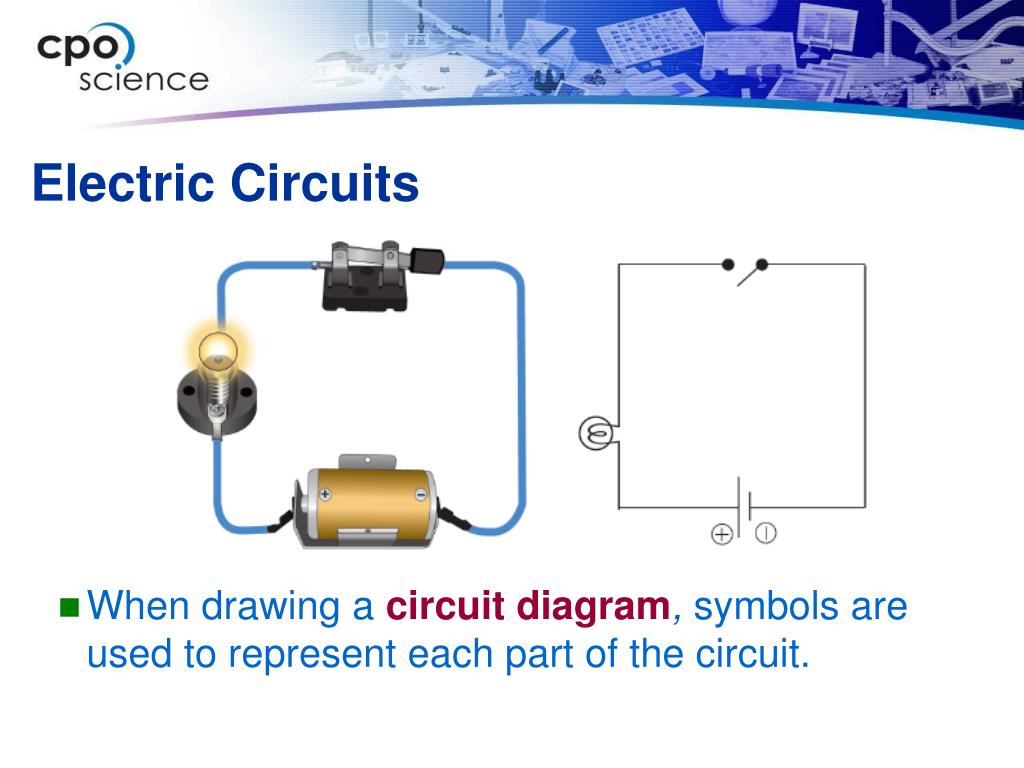 cpo science

Electric Circuits

+ −

When drawing a circuit diagram, symbols are used to represent each part of the circuit.